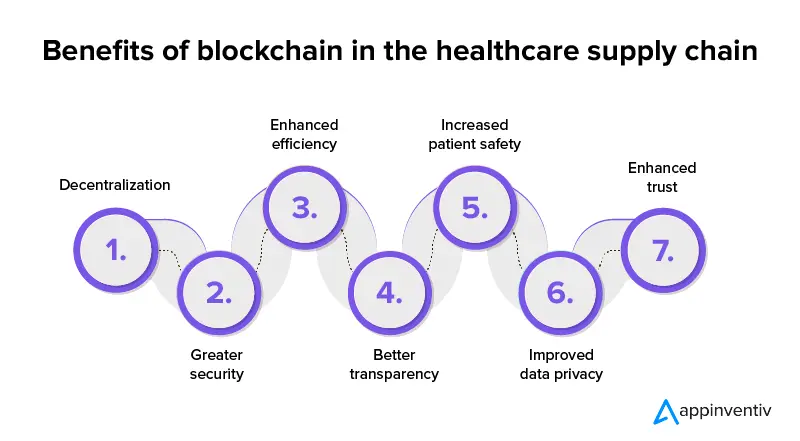 Benefits of blockchain in the healthcare supply chain

Decentralization
1.

2.
Greater security

Enhanced efficiency
3.

4.
Better transparency

Increased patient safety
5.

6.
Improved data privacy

Enhanced trust
7.

appinventiv